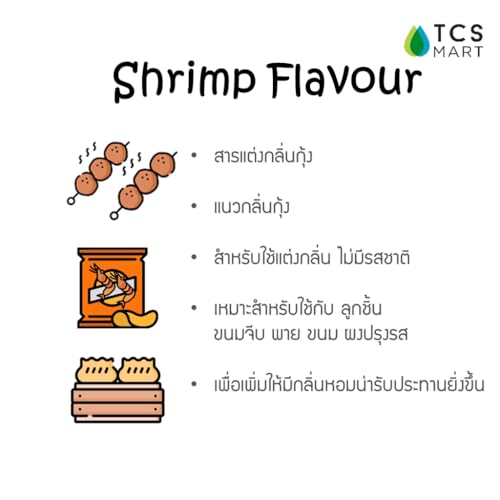 TCS MART

Shrimp Flavour

• สารแต่งกลิ่นกุ้ง

• แนวกลิ่นกุ้ง

• สำหรับใช้แต่งกลิ่น ไม่มีรสชาติ

• เหมาะสำหรับใช้กับ ลูกชิ้น ขนมจีบ พาย ขนม ผงปรุงรส

• เพื่อเพิ่มให้มีกลิ่นหอมน่ารับประทานยิ่งขึ้น